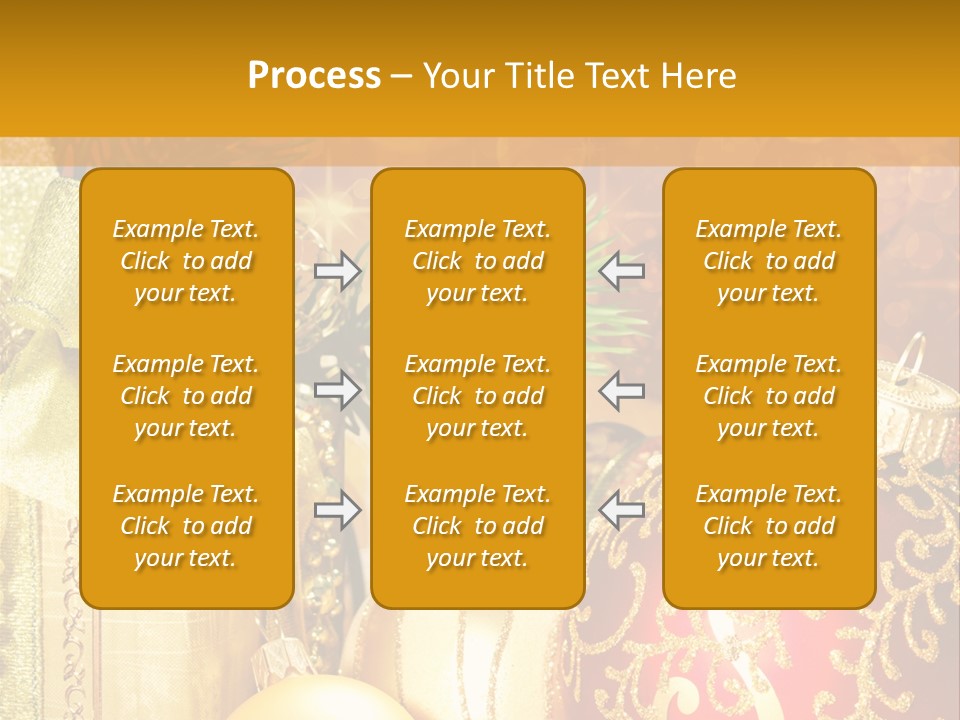 Process – Your Title Text Here

Example Text. Click to add your text.

Example Text. Click to add your text.

Example Text. Click to add your text.

Example Text. Click to add your text.

Example Text. Click to add your text.

Example Text. Click to add your text.

Example Text. Click to add your text.

Example Text. Click to add your text.

Example Text. Click to add your text.